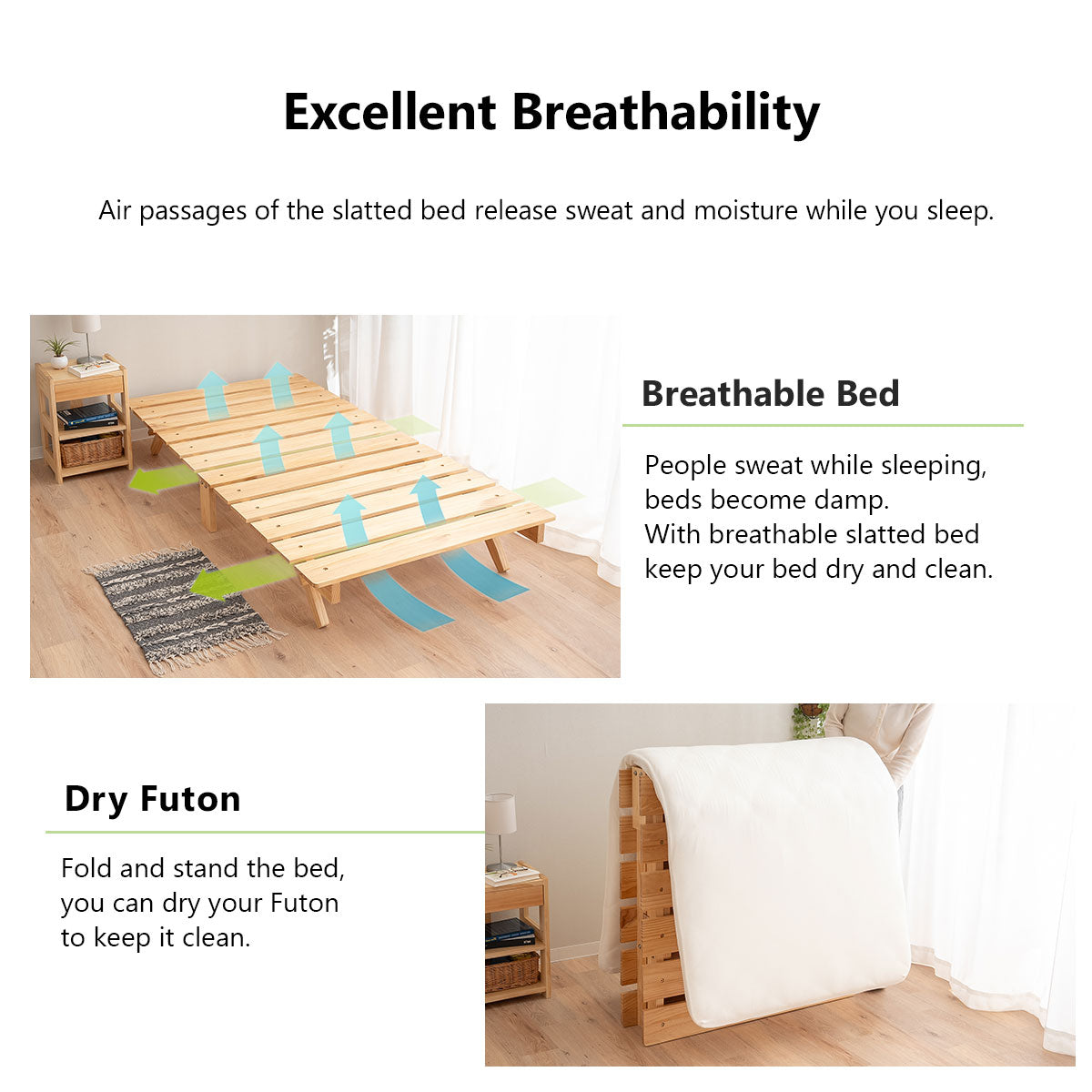 Excellent Breathability

Air passages of the slatted bed release sweat and moisture while you sleep.

Breathable Bed

People sweat while sleeping, beds become damp.
With breathable slatted bed keep your bed dry and clean.

Dry Futon

Fold and stand the bed, you can dry your Futon to keep it clean.